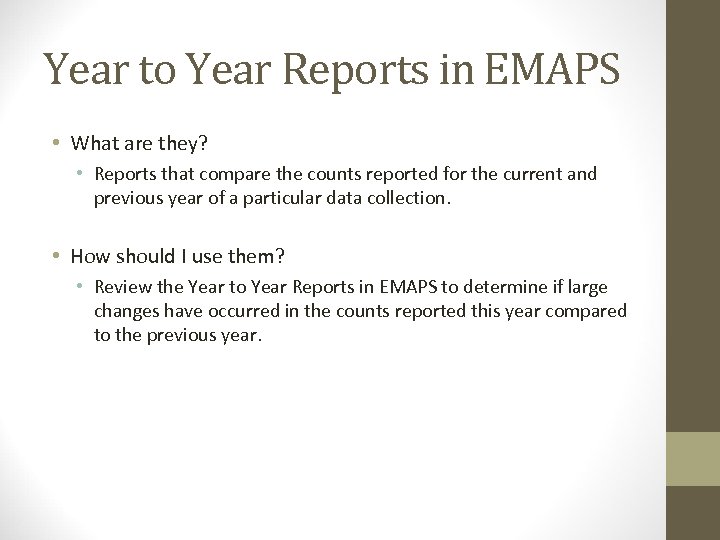 Year to Year Reports in EMAPS

• What are they?
  • Reports that compare the counts reported for the current and previous year of a particular data collection.

• How should I use them?
  • Review the Year to Year Reports in EMAPS to determine if large changes have occurred in the counts reported this year compared to the previous year.